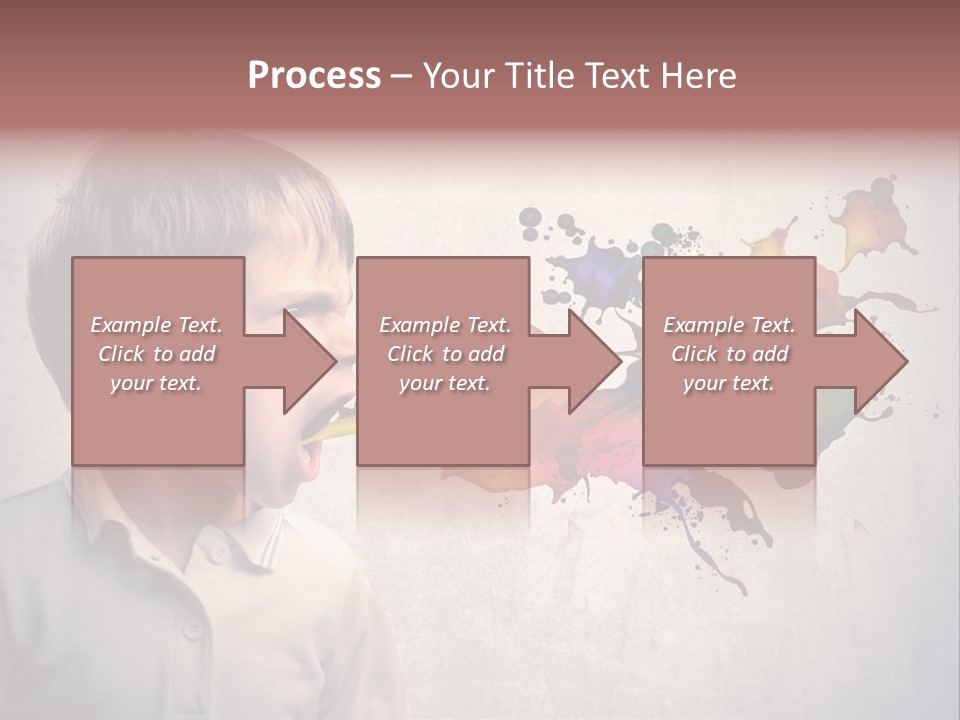 Process – Your Title Text Here

Example Text. Click to add your text.

Example Text. Click to add your text.

Example Text. Click to add your text.